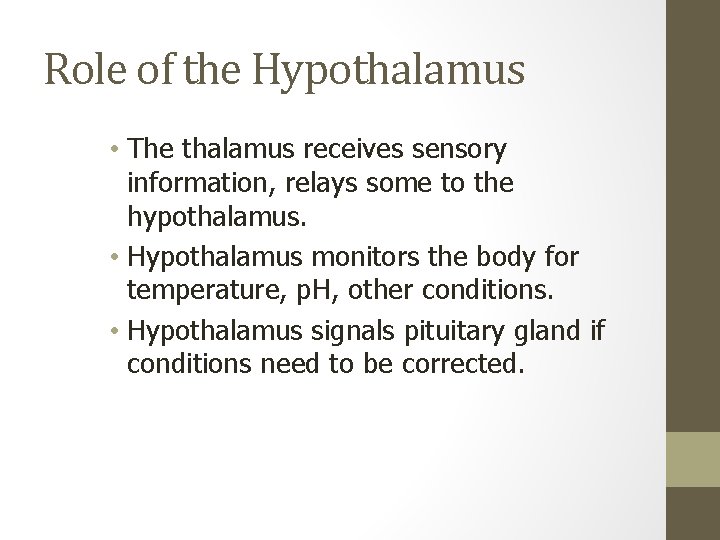 Role of the Hypothalamus

• The thalamus receives sensory information, relays some to the hypothalamus.
• Hypothalamus monitors the body for temperature, pH, other conditions.
• Hypothalamus signals pituitary gland if conditions need to be corrected.